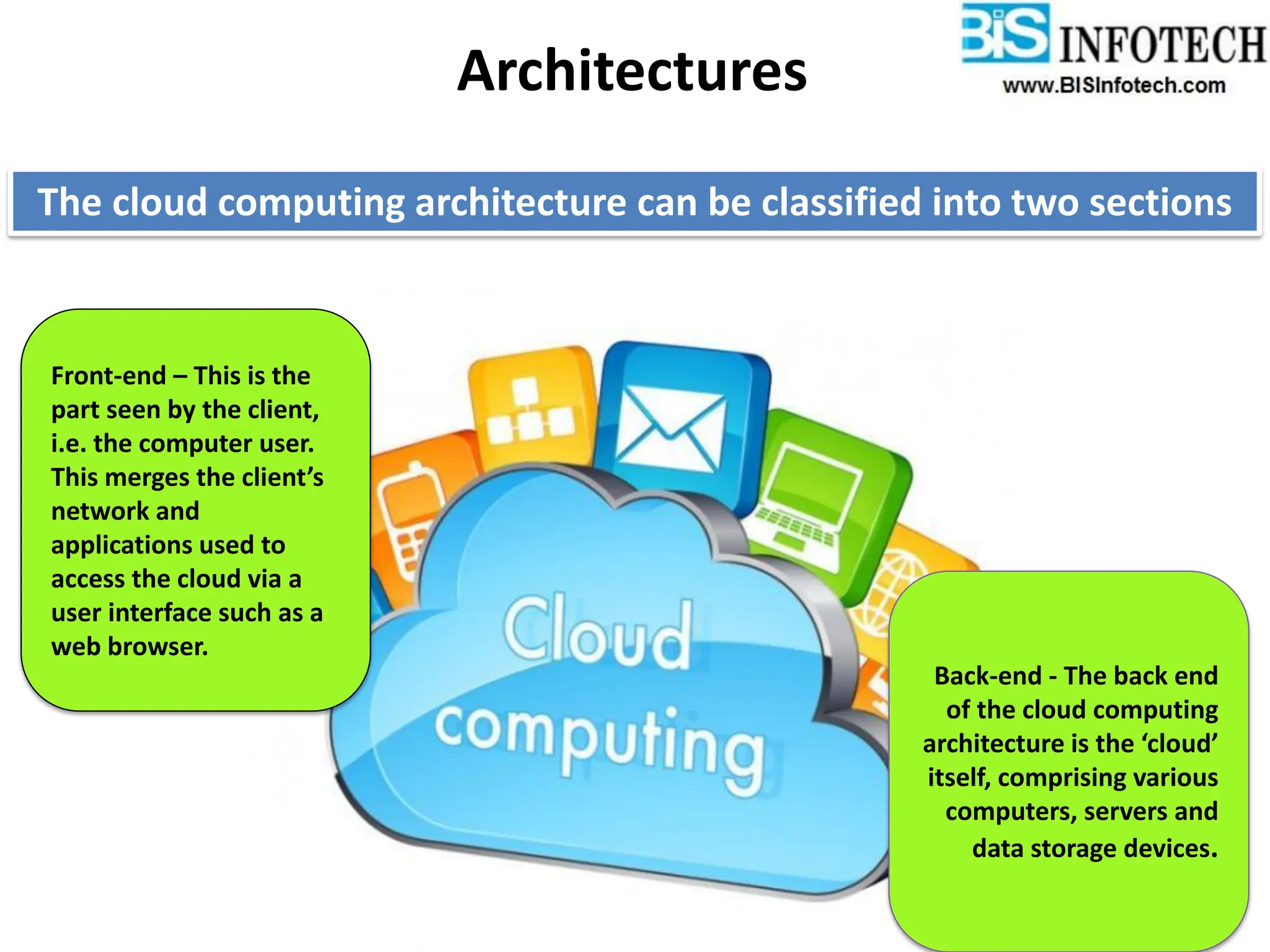 Architectures

BIS INFOTECH
www.BISInfotech.com

The cloud computing architecture can be classified into two sections

Front-end – This is the part seen by the client, i.e. the computer user. This merges the client's network and applications used to access the cloud via a user interface such as a web browser.

Cloud computing

Back-end - The back end of the cloud computing architecture is the 'cloud' itself, comprising various computers, servers and data storage devices.